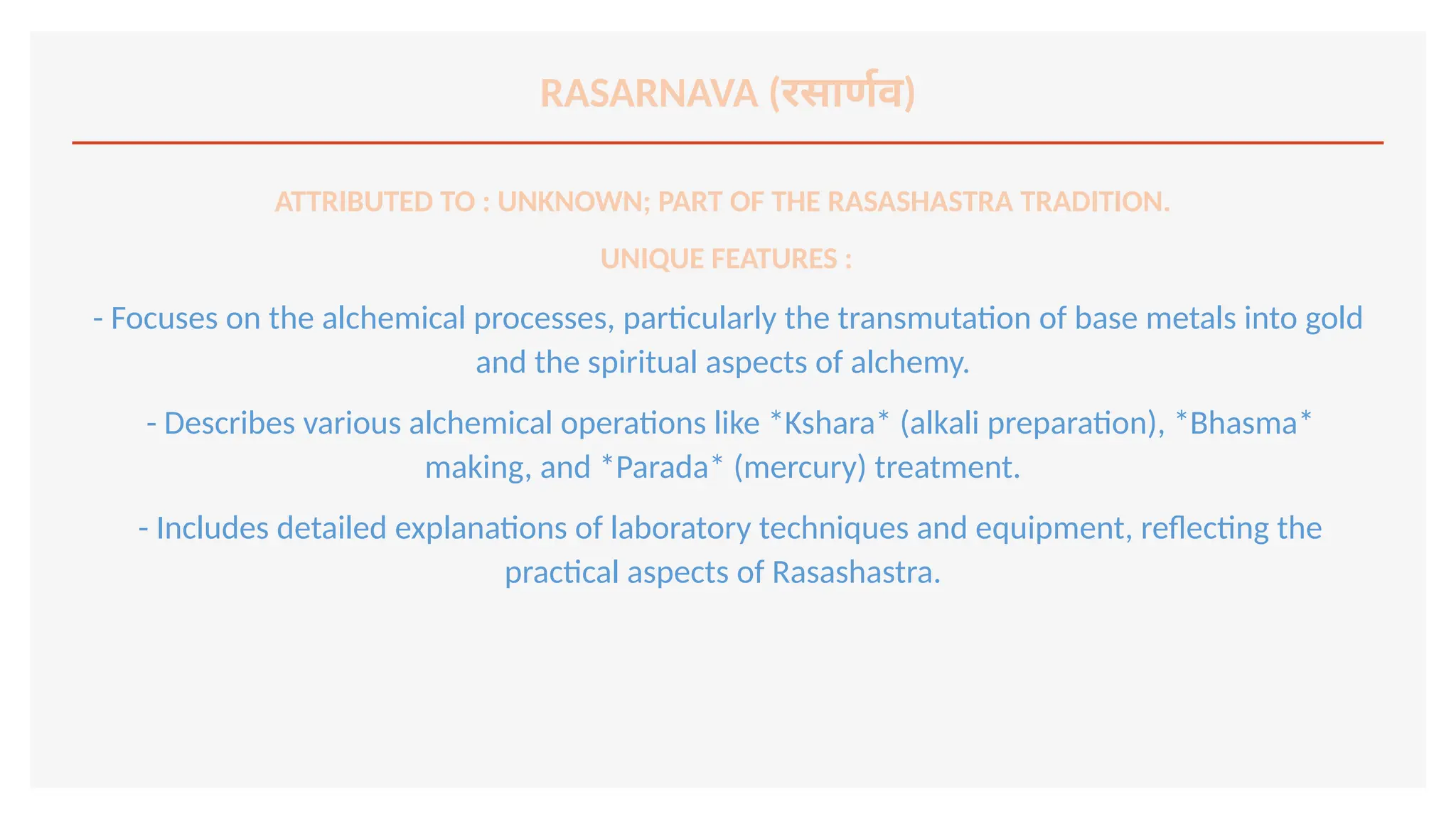 RASARNAVA (रसार्णव)

ATTRIBUTED TO : UNKNOWN; PART OF THE RASASHASTRA TRADITION.

UNIQUE FEATURES :

- Focuses on the alchemical processes, particularly the transmutation of base metals into gold and the spiritual aspects of alchemy.

- Describes various alchemical operations like *Kshara* (alkali preparation), *Bhasma* making, and *Parada* (mercury) treatment.

- Includes detailed explanations of laboratory techniques and equipment, reflecting the practical aspects of Rasashastra.